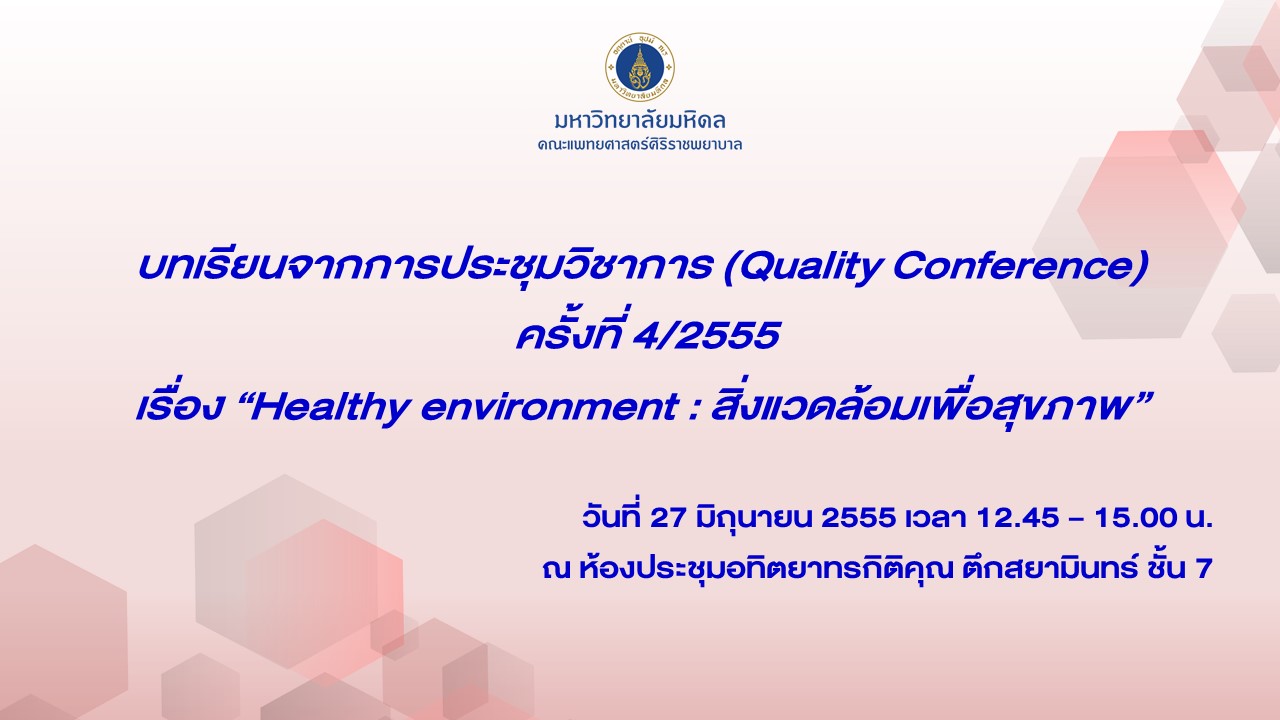 มหาวิทยาลัยมหิดล
คณะแพทยศาสตร์ศิริราชพยาบาล

บทเรียนจากการประชุมวิชาการ (Quality Conference)
ครั้งที่ 4/2555
เรื่อง “Healthy environment : สิ่งแวดล้อมเพื่อสุขภาพ”

วันที่ 27 มิถุนายน 2555 เวลา 12.45 – 15.00 น.
ณ ห้องประชุมอทิตยาทรกิติคุณ ตึกสยามินทร์ ชั้น 7